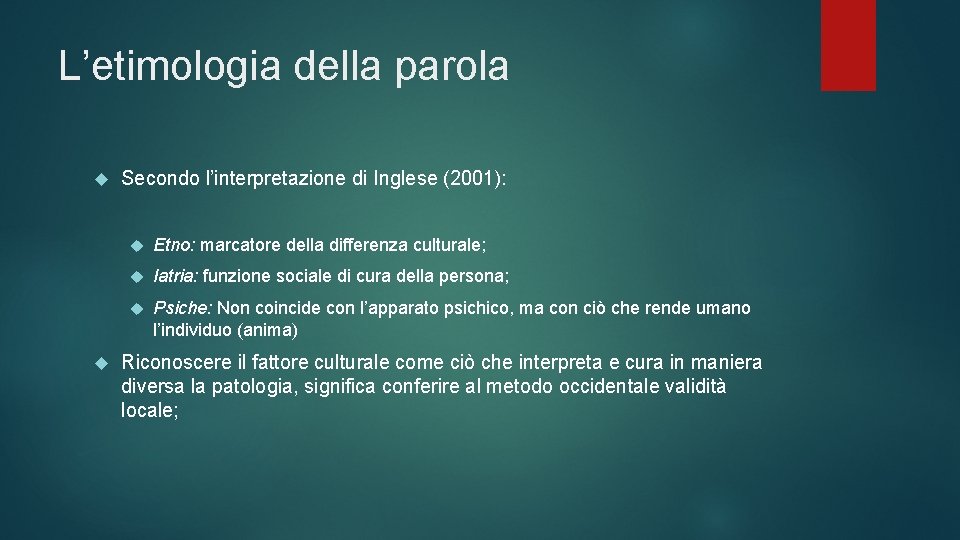 L’etimologia della parola

Secondo l’interpretazione di Inglese (2001):

Etno: marcatore della differenza culturale;

Iatria: funzione sociale di cura della persona;

Psiche: Non coincide con l’apparato psichico, ma con ciò che rende umano l’individuo (anima)

Riconoscere il fattore culturale come ciò che interpreta e cura in maniera diversa la patologia, significa conferire al metodo occidentale validità locale;